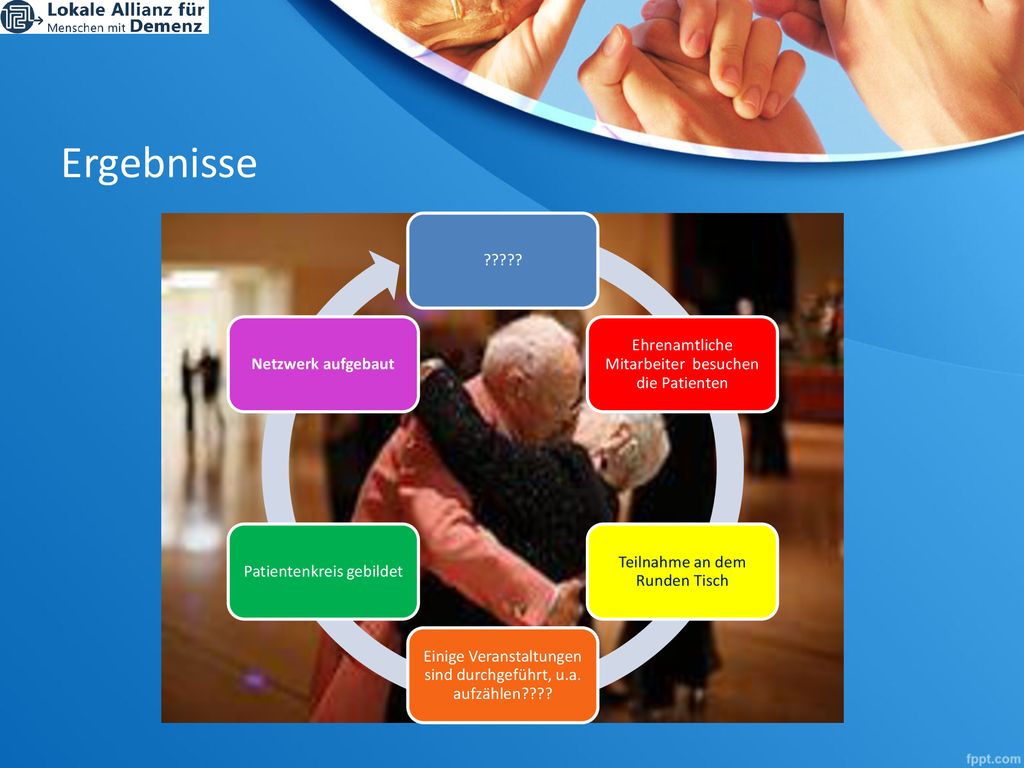 Lokale Allianz für
Menschen mit Demenz

Ergebnisse

?????

Ehrenamtliche Mitarbeiter besuchen die Patienten

Teilnahme an dem Runden Tisch

Einige Veranstaltungen sind durchgeführt, u.a. aufzählen????

Patientenkreis gebildet

Netzwerk aufgebaut

fppt.com